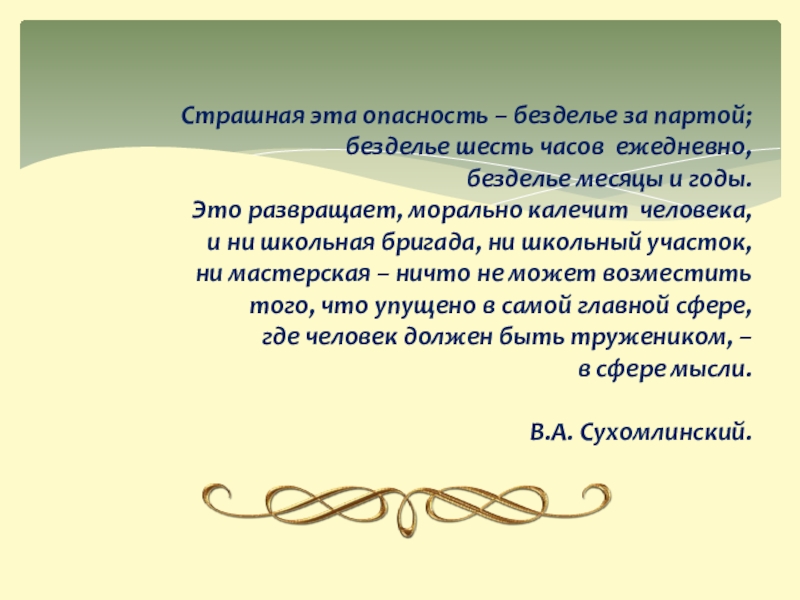 Страшная эта опасность – безделье за партой;
безделье шесть часов ежедневно,
безделье месяцы и годы.
Это развращает, морально калечит человека,
и ни школьная бригада, ни школьный участок,
ни мастерская – ничто не может возместить
того, что упущено в самой главной сфере,
где человек должен быть тружеником, –
в сфере мысли.

В.А. Сухомлинский.